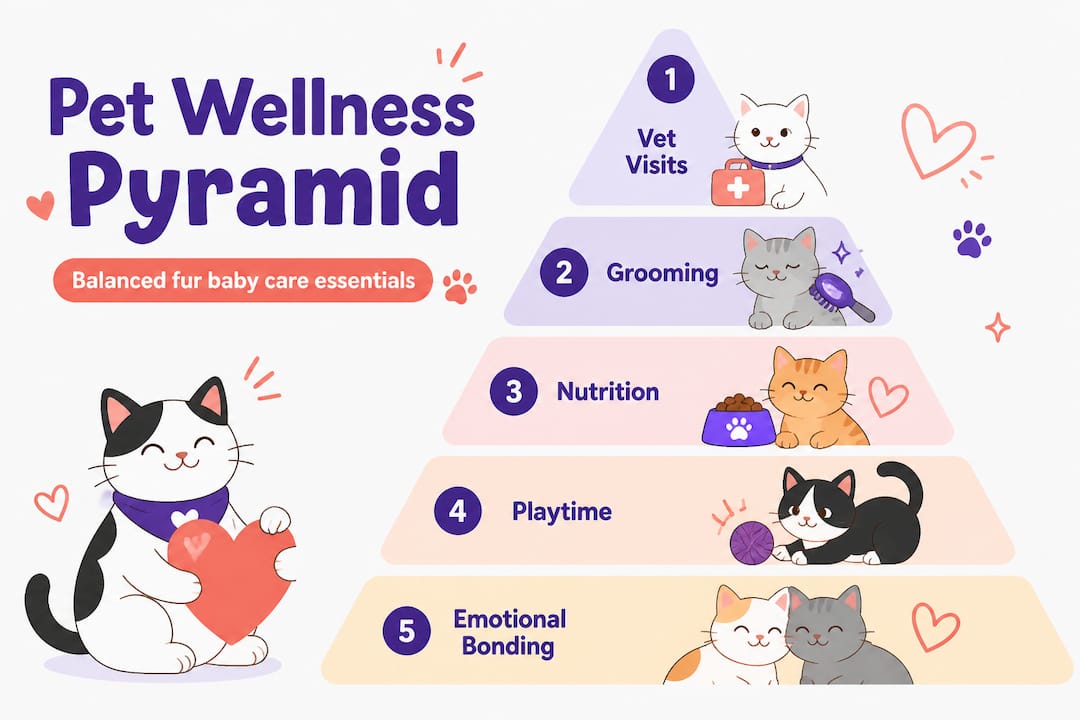 Pet Wellness Pyramid

Balanced fur baby care essentials

1 Vet Visits

2 Grooming

3 Nutrition

4 Playtime

5 Emotional Bonding